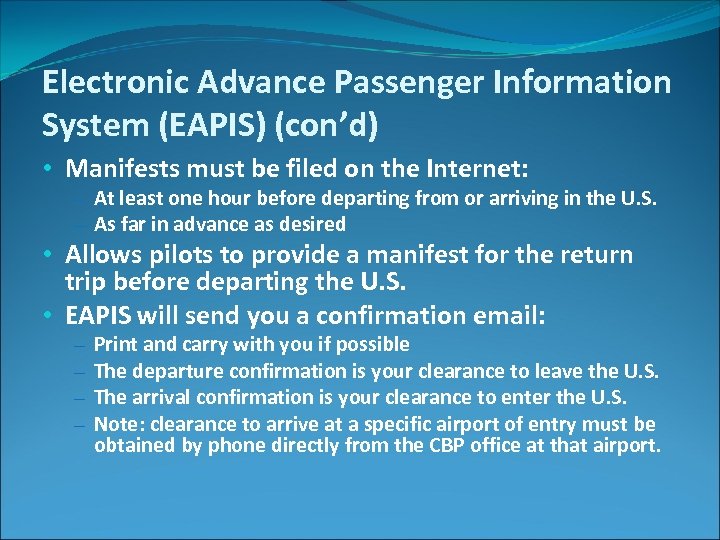 Electronic Advance Passenger Information System (EAPIS) (con’d)

• Manifests must be filed on the Internet:
– At least one hour before departing from or arriving in the U.S.
– As far in advance as desired

• Allows pilots to provide a manifest for the return trip before departing the U.S.

• EAPIS will send you a confirmation email:
– Print and carry with you if possible
– The departure confirmation is your clearance to leave the U.S.
– The arrival confirmation is your clearance to enter the U.S.
– Note: clearance to arrive at a specific airport of entry must be obtained by phone directly from the CBP office at that airport.